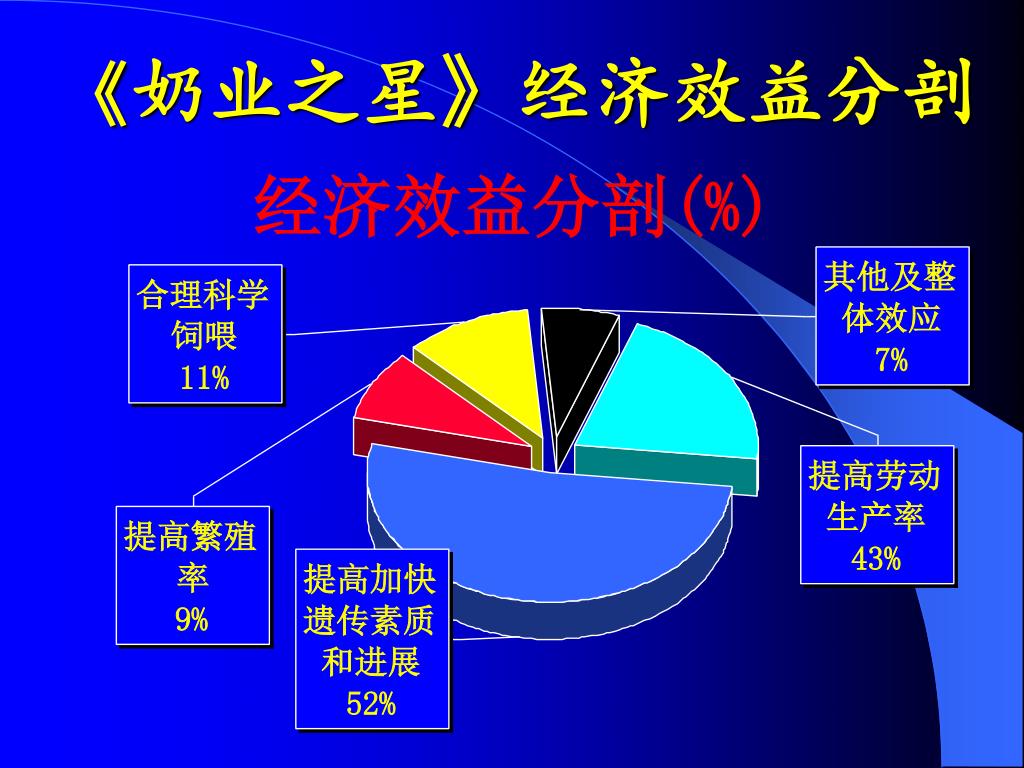 《奶业之星》经济效益分剖

经济效益分剖(%)

合理科学饲喂 11%

其他及整体效应 7%

提高劳动生产率 43%

提高繁殖率 9%

提高加快遗传素质和进展 52%